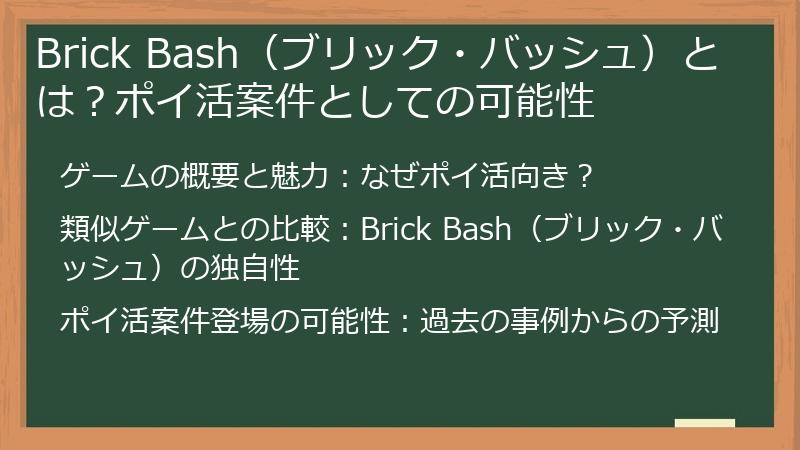 Brick Bash（ブリック・バッシュ）とは？ポイ活案件としての可能性

ゲームの概要と魅力：なぜポイ活向き？

類似ゲームとの比較：Brick Bash（ブリック・バッシュ）の独自性

ポイ活案件登場の可能性：過去の事例からの予測